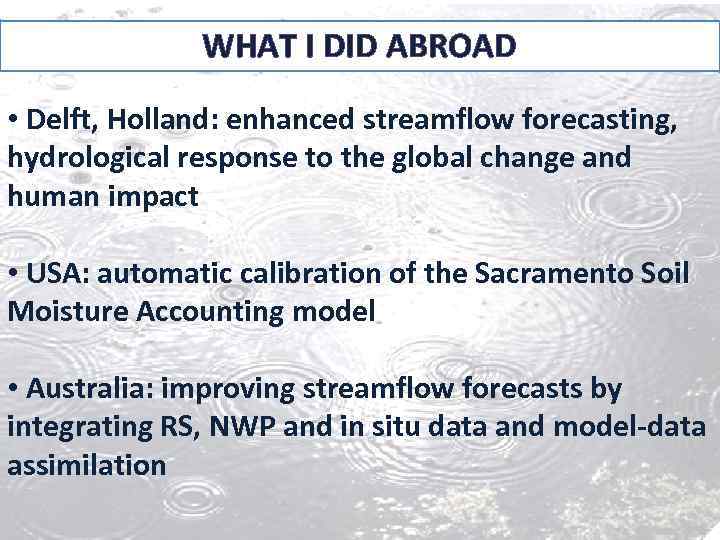 WHAT I DID ABROAD

• Delft, Holland: enhanced streamflow forecasting, hydrological response to the global change and human impact

• USA: automatic calibration of the Sacramento Soil Moisture Accounting model

• Australia: improving streamflow forecasts by integrating RS, NWP and in situ data and model-data assimilation